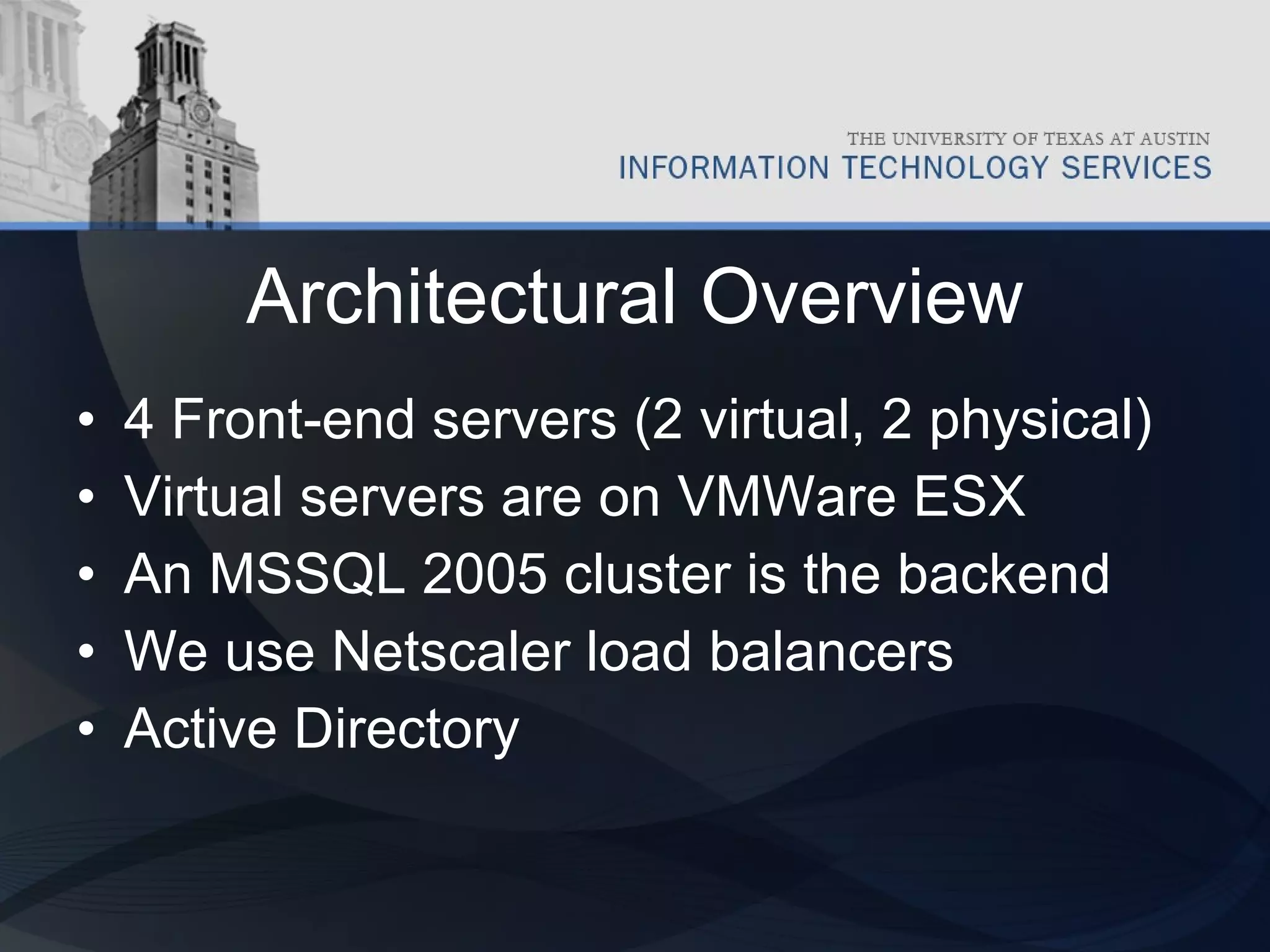 THE UNIVERSITY OF TEXAS AT AUSTIN
INFORMATION TECHNOLOGY SERVICES

Architectural Overview

• 4 Front-end servers (2 virtual, 2 physical)
• Virtual servers are on VMWare ESX
• An MSSQL 2005 cluster is the backend
• We use Netscaler load balancers
• Active Directory